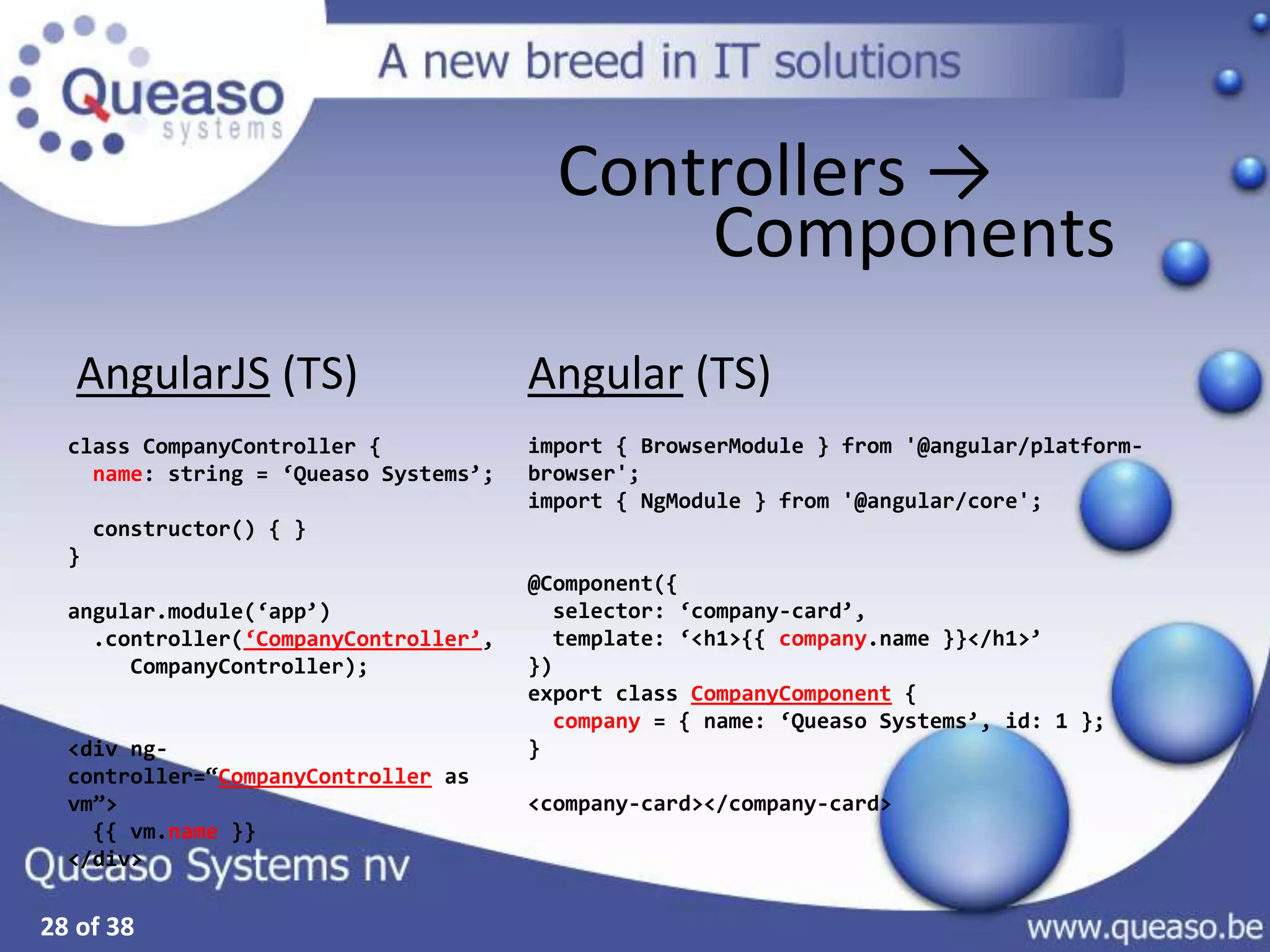 Queaso systems

A new breed in IT solutions

Controllers → Components

AngularJS (TS)

class CompanyController {
  name: string = ‘Queaso Systems’;

  constructor() { }
}

angular.module(‘app’)
  .controller(‘CompanyController’,
    CompanyController);

<div ng-controller=“CompanyController as vm”>
  {{ vm.name }}
</div>

Angular (TS)

import { BrowserModule } from '@angular/platform-browser';
import { NgModule } from '@angular/core';

@Component({
  selector: ‘company-card’,
  template: ‘<h1>{{ company.name }}</h1>’
})
export class CompanyComponent {
  company = { name: ‘Queaso Systems’, id: 1 };
}

<company-card></company-card>

Queaso Systems nv

28 of 38

www.queaso.be